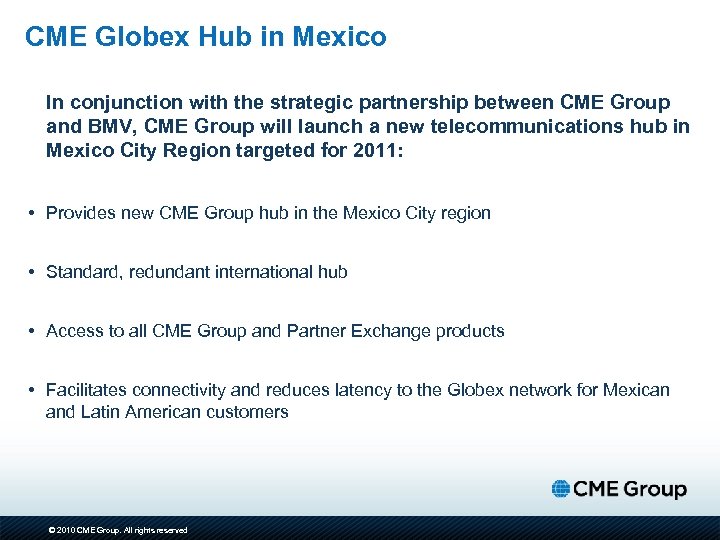 CME Globex Hub in Mexico

In conjunction with the strategic partnership between CME Group and BMV, CME Group will launch a new telecommunications hub in Mexico City Region targeted for 2011:

• Provides new CME Group hub in the Mexico City region

• Standard, redundant international hub

• Access to all CME Group and Partner Exchange products

• Facilitates connectivity and reduces latency to the Globex network for Mexican and Latin American customers

CME Group

© 2010 CME Group. All rights reserved